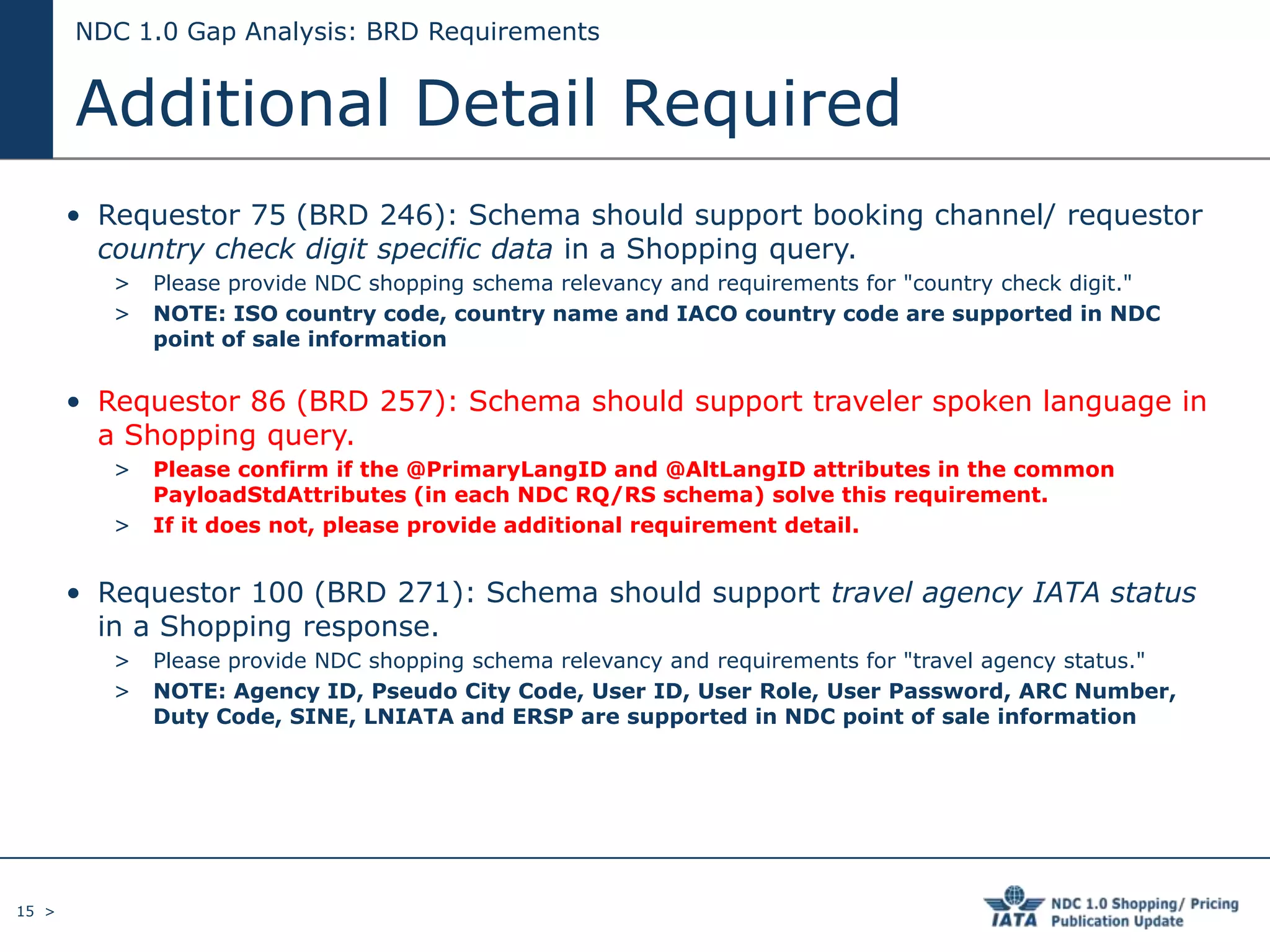 NDC 1.0 Gap Analysis: BRD Requirements

Additional Detail Required

• Requestor 75 (BRD 246): Schema should support booking channel/ requestor country check digit specific data in a Shopping query.

> Please provide NDC shopping schema relevancy and requirements for "country check digit."

> NOTE: ISO country code, country name and IACO country code are supported in NDC point of sale information

• Requestor 86 (BRD 257): Schema should support traveler spoken language in a Shopping query.

> Please confirm if the @PrimaryLangID and @AltLangID attributes in the common PayloadStdAttributes (in each NDC RQ/RS schema) solve this requirement.

> If it does not, please provide additional requirement detail.

• Requestor 100 (BRD 271): Schema should support travel agency IATA status in a Shopping response.

> Please provide NDC shopping schema relevancy and requirements for "travel agency status."

> NOTE: Agency ID, Pseudo City Code, User ID, User Role, User Password, ARC Number, Duty Code, SINE, LNIATA and ERSP are supported in NDC point of sale information

15 >

IATA NDC 1.0 Shopping/ Pricing Publication Update